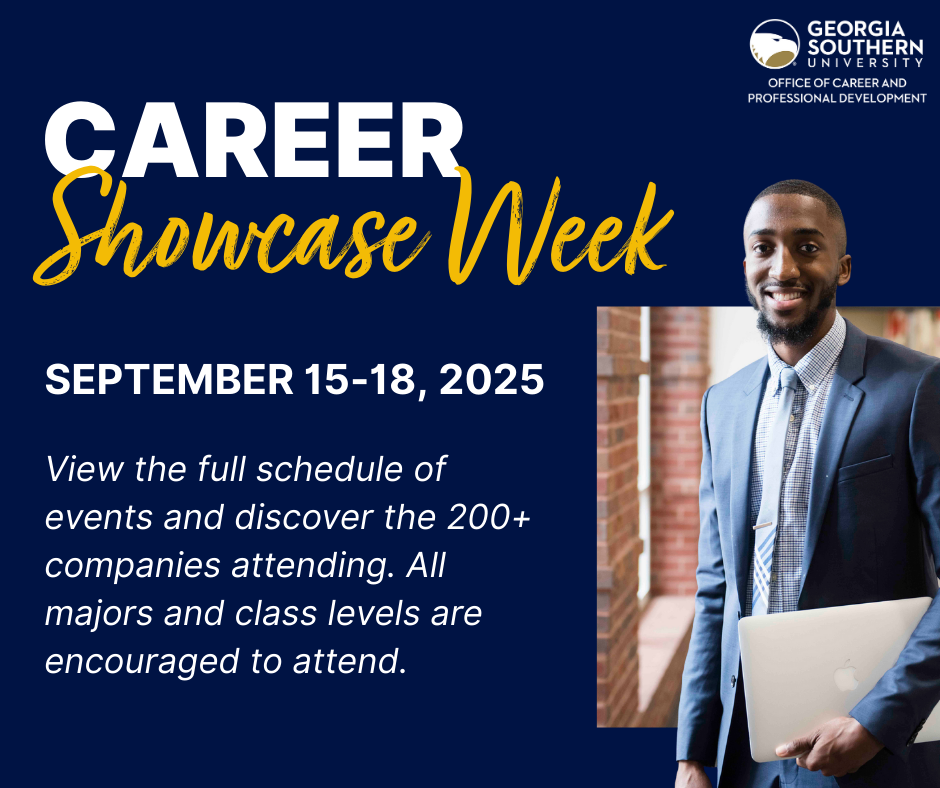 GEORGIA SOUTHERN UNIVERSITY
OFFICE OF CAREER AND PROFESSIONAL DEVELOPMENT

CAREER
Showcase Week

SEPTEMBER 15-18, 2025

View the full schedule of events and discover the 200+ companies attending. All majors and class levels are encouraged to attend.